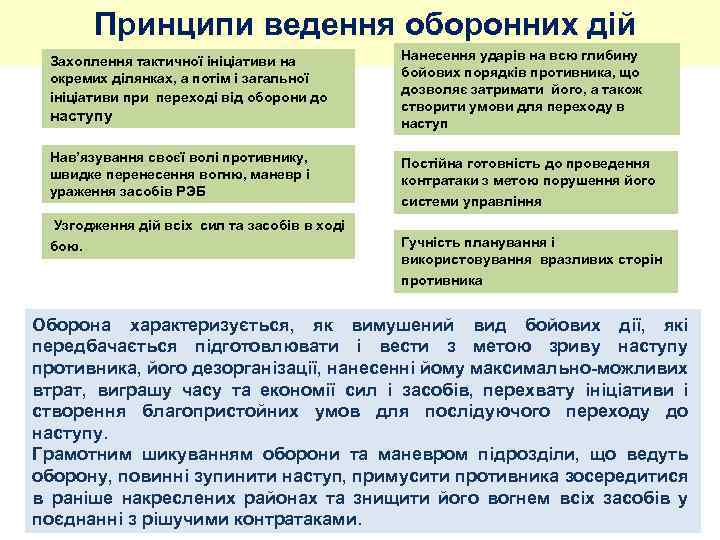 Принципи ведення оборонних дій

Захоплення тактичної ініціативи на окремих ділянках, а потім і загальної ініціативи при переході від оборони до наступу

Нав'язування своєї волі противнику, швидке перенесення вогню, маневр і ураження засобів РЭБ

Узгодження дій всіх сил та засобів в ході бою.

Нанесення ударів на всю глибину бойових порядків противника, що дозволяє затримати його, а також створити умови для переходу в наступ

Постійна готовність до проведення контратаки з метою порушення його системи управління

Гучність планування і використовування вразливих сторін противника

Оборона характеризується, як вимушений вид бойових дії, які передбачається підготовлювати і вести з метою зриву наступу противника, його дезорганізації, нанесенні йому максимально-можливих втрат, виграшу часу та економії сил і засобів, перехвату ініціативи і створення благопристойних умов для послідуючого переходу до наступу.
Грамотним шикуванням оборони та маневром підрозділи, що ведуть оборону, повинні зупинити наступ, примусити противника зосередитися в раніше накреслених районах та знищити його вогнем всіх засобів у поєднанні з рішучими контратаками.